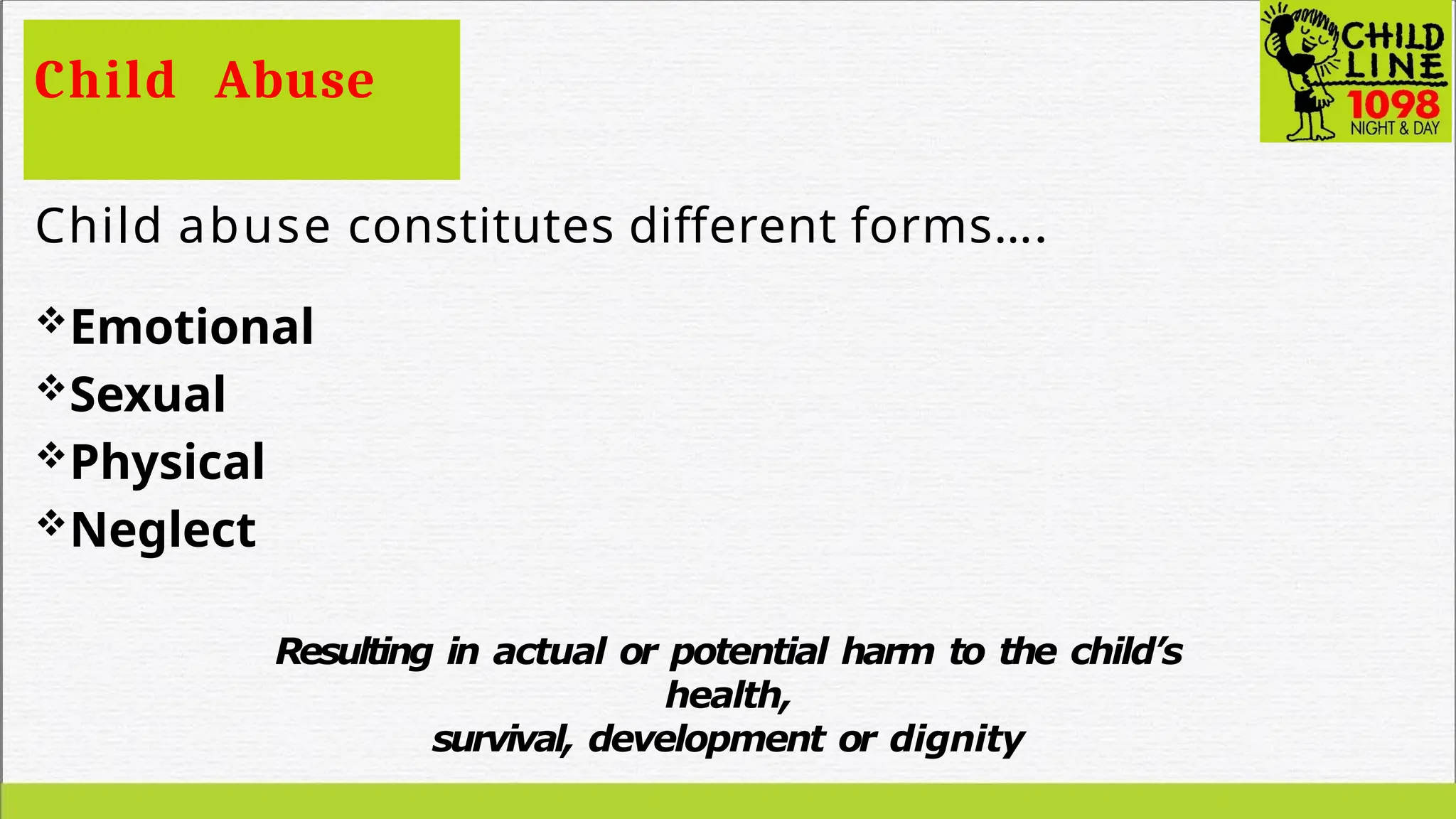 Child Abuse

CHILD LINE 1098 NIGHT & DAY

Child abuse constitutes different forms….

❖Emotional
❖Sexual
❖Physical
❖Neglect

Resulting in actual or potential harm to the child's health,
survival, development or dignity